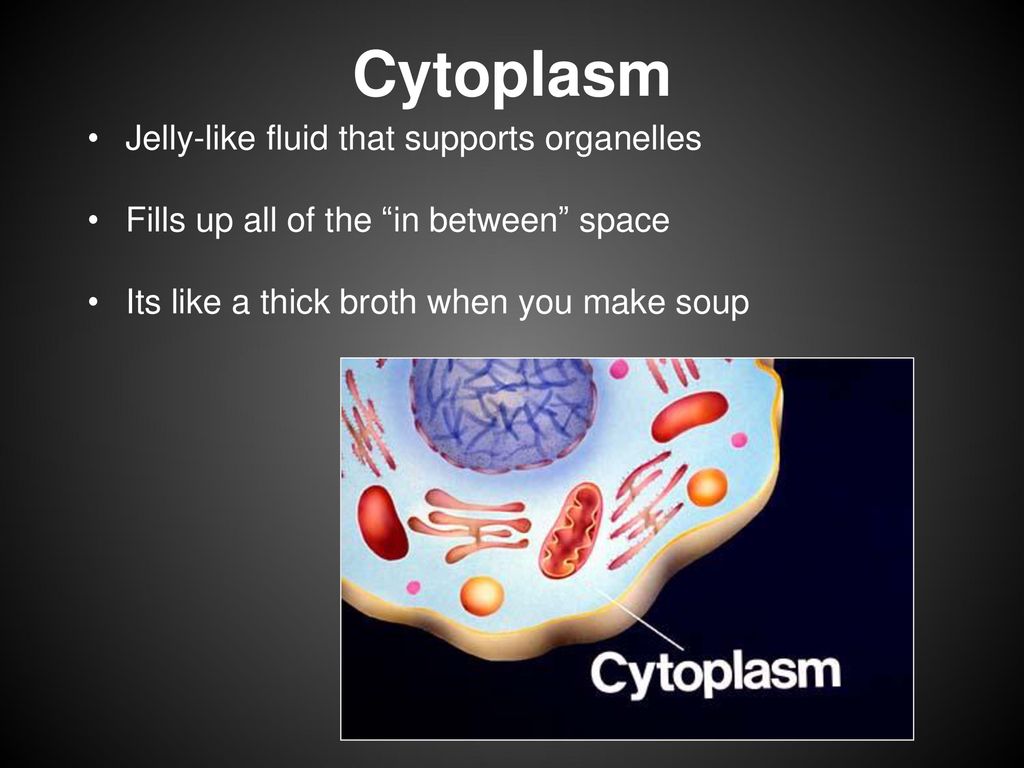 Cytoplasm

• Jelly-like fluid that supports organelles

• Fills up all of the “in between” space

• Its like a thick broth when you make soup

Cytoplasm